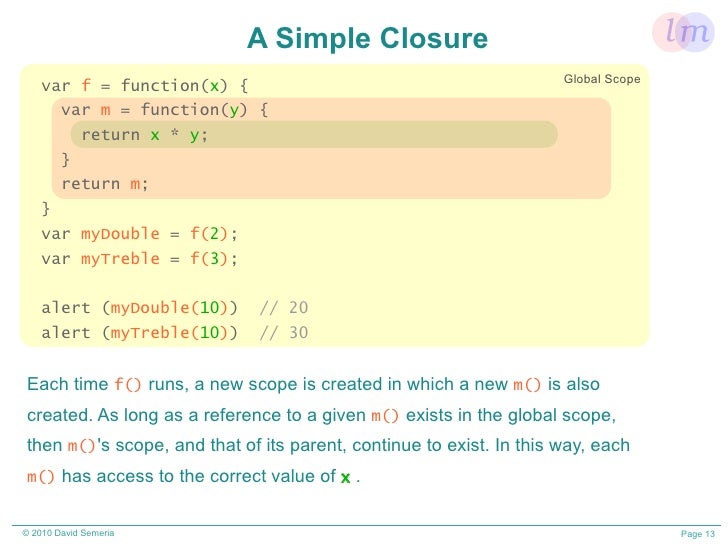 A Simple Closure

lm

Global Scope

var f = function(x) {
  var m = function(y) {
    return x * y;
  }
  return m;
}
var myDouble = f(2);
var myTreble = f(3);

alert (myDouble(10))  // 20
alert (myTreble(10))  // 30

Each time f() runs, a new scope is created in which a new m() is also created. As long as a reference to a given m() exists in the global scope, then m()'s scope, and that of its parent, continue to exist. In this way, each m() has access to the correct value of x .

© 2010 David Semeria

Page 13